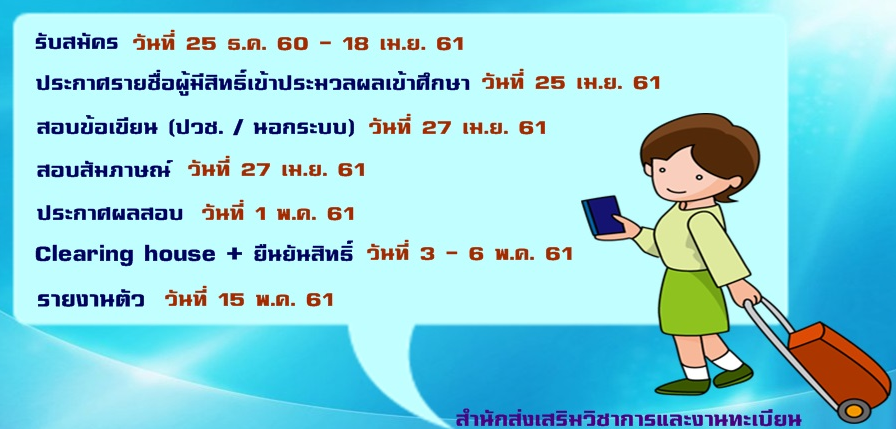 รับสมัคร วันที่ 25 ธ.ค. 60 - 18 เม.ย. 61

ประกาศรายชื่อผู้มีสิทธิ์เข้าประมวลผลเข้าศึกษา วันที่ 25 เม.ย. 61

สอบข้อเขียน (ปวช. / นอกระบบ) วันที่ 27 เม.ย. 61

สอบสัมภาษณ์ วันที่ 27 เม.ย. 61

ประกาศผลสอบ วันที่ 1 พ.ค. 61

Clearing house + ยืนยันสิทธิ์ วันที่ 3 - 6 พ.ค. 61

รายงานตัว วันที่ 15 พ.ค. 61

สำนักส่งเสริมวิชาการและงานทะเบียน